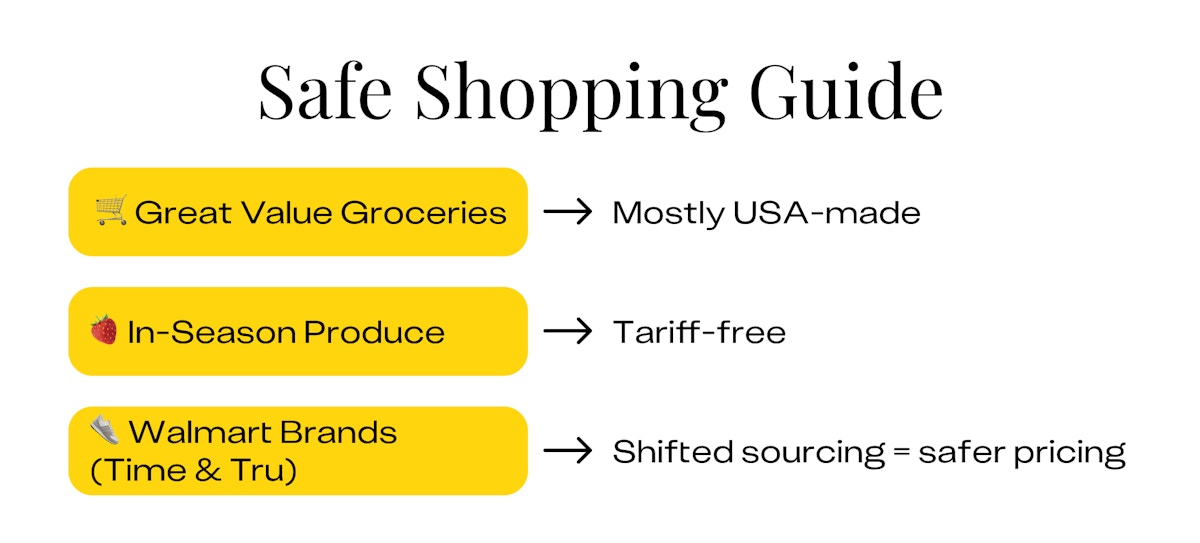 Safe Shopping Guide

🛒 Great Value Groceries → Mostly USA-made

🍓 In-Season Produce → Tariff-free

👟 Walmart Brands (Time & Tru) → Shifted sourcing = safer pricing